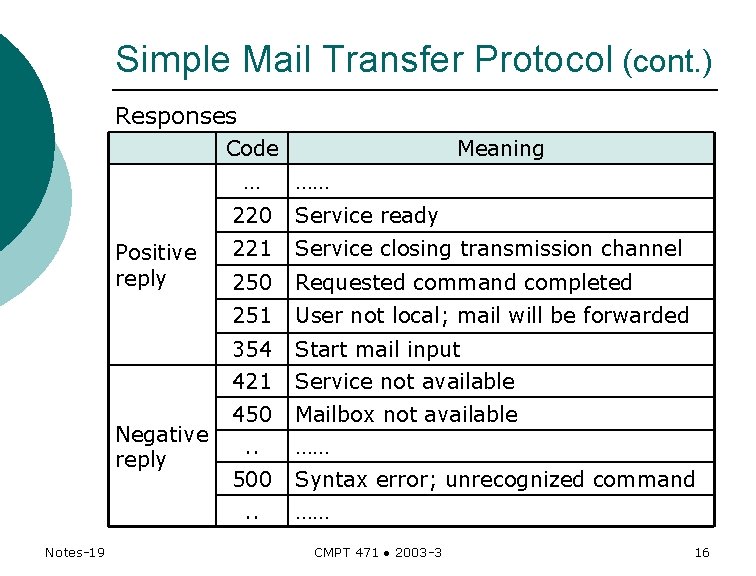 Simple Mail Transfer Protocol (cont.)

Responses

| | Code | Meaning |
|---|---|---|
| Positive reply | … | …… |
| | 220 | Service ready |
| | 221 | Service closing transmission channel |
| | 250 | Requested command completed |
| | 251 | User not local; mail will be forwarded |
| | 354 | Start mail input |
| Negative reply | 421 | Service not available |
| | 450 | Mailbox not available |
| | .. | …… |
| | 500 | Syntax error; unrecognized command |
| | .. | …… |

Notes-19

CMPT 471 • 2003-3

16